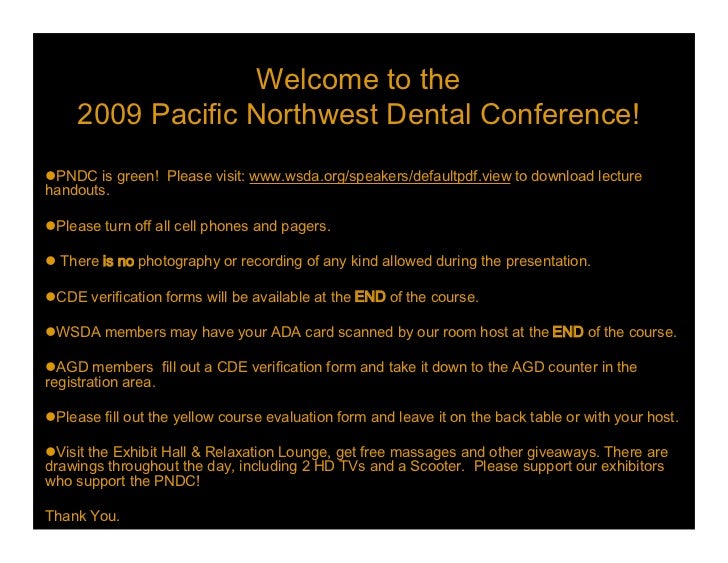 Welcome to the
2009 Pacific Northwest Dental Conference!

●PNDC is green! Please visit: www.wsda.org/speakers/defaultpdf.view to download lecture handouts.

●Please turn off all cell phones and pagers.

● There is no photography or recording of any kind allowed during the presentation.

●CDE verification forms will be available at the END of the course.

●WSDA members may have your ADA card scanned by our room host at the END of the course.

●AGD members fill out a CDE verification form and take it down to the AGD counter in the registration area.

●Please fill out the yellow course evaluation form and leave it on the back table or with your host.

●Visit the Exhibit Hall & Relaxation Lounge, get free massages and other giveaways. There are drawings throughout the day, including 2 HD TVs and a Scooter. Please support our exhibitors who support the PNDC!

Thank You.